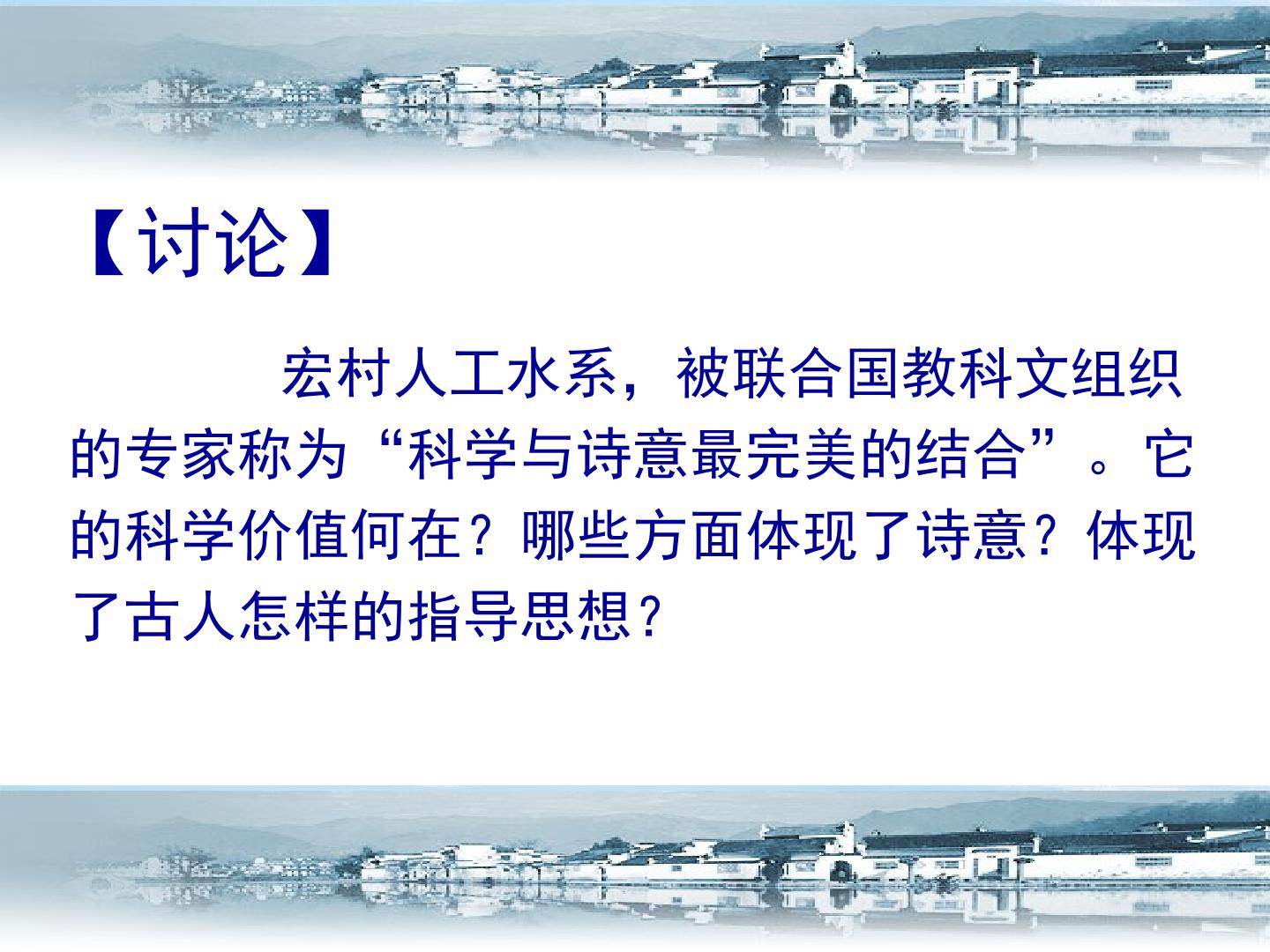 【讨论】

宏村人工水系，被联合国教科文组织的专家称为“科学与诗意最完美的结合”。它的科学价值何在？哪些方面体现了诗意？体现了古人怎样的指导思想？